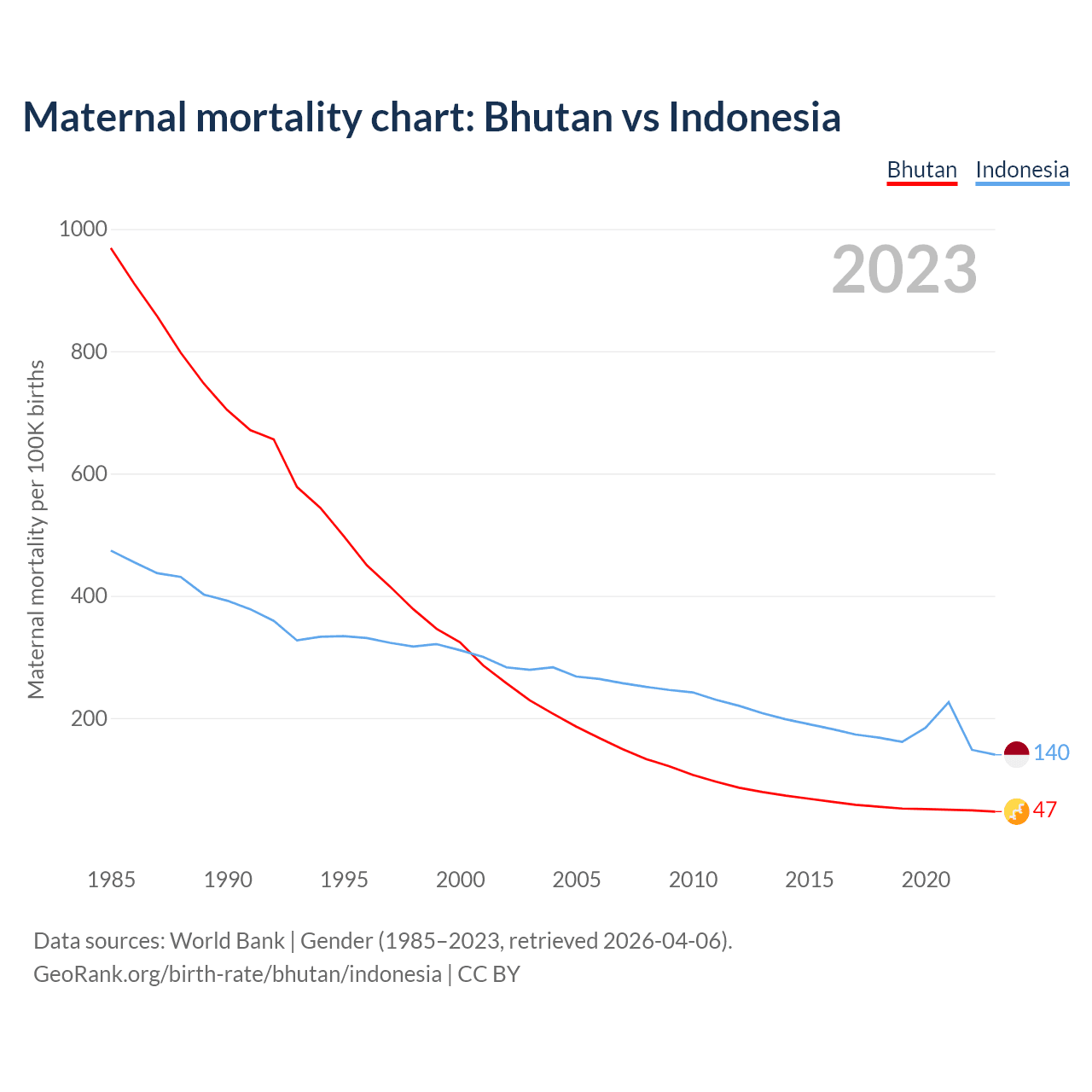 Maternal mortality chart: Bhutan vs Indonesia

Bhutan Indonesia

2023

Maternal mortality per 100K births

1000
800
600
400
200

140
47

1985 1990 1995 2000 2005 2010 2015 2020

Data sources: World Bank | Gender (1985–2023, retrieved 2026-04-06).
GeoRank.org/birth-rate/bhutan/indonesia | CC BY